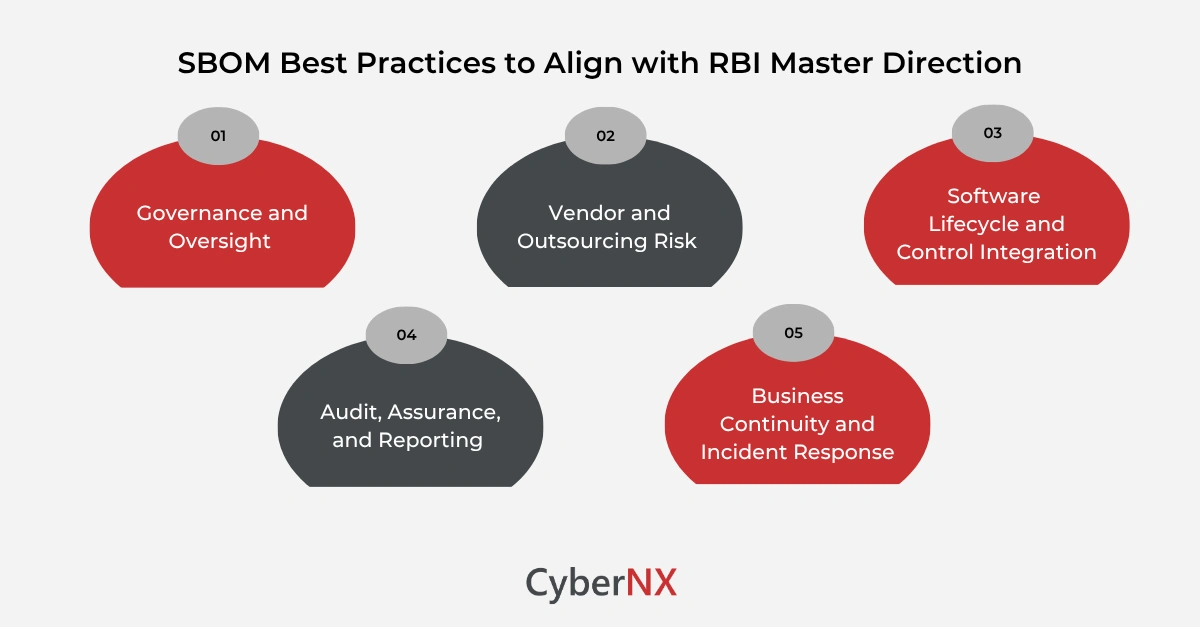 SBOM Best Practices to Align with RBI Master Direction

01

Governance and Oversight

02

Vendor and Outsourcing Risk

03

Software Lifecycle and Control Integration

04

Audit, Assurance, and Reporting

05

Business Continuity and Incident Response

CyberNX